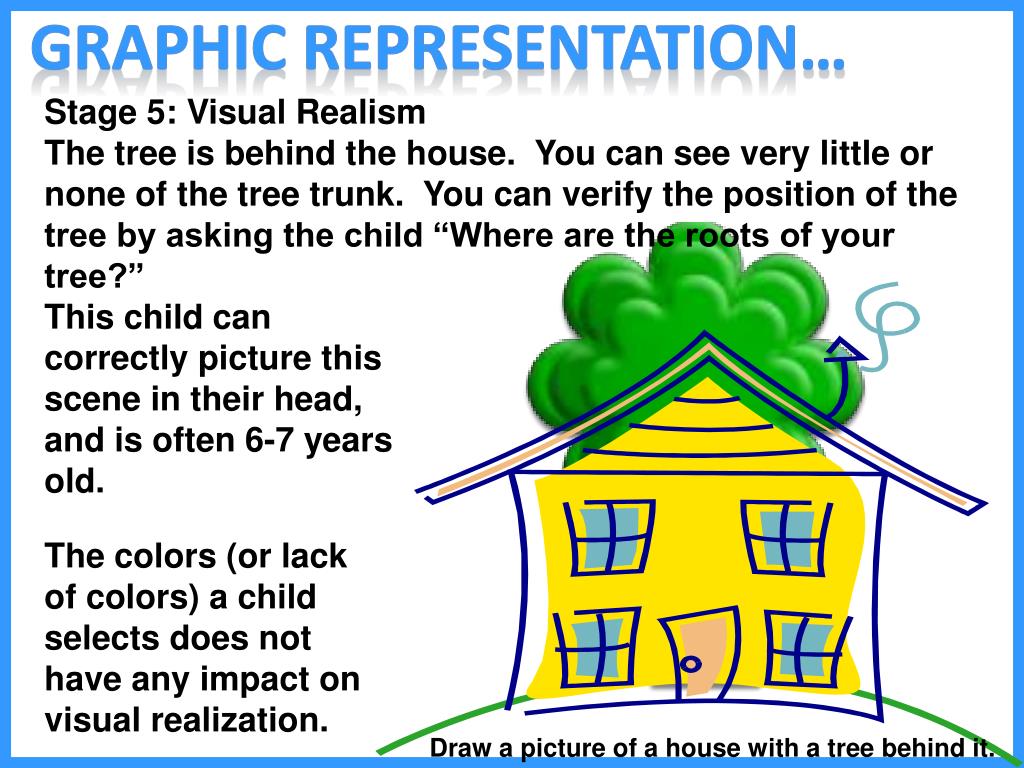 GRAPHIC REPRESENTATION…

Stage 5: Visual Realism
The tree is behind the house. You can see very little or none of the tree trunk. You can verify the position of the tree by asking the child “Where are the roots of your tree?”
This child can correctly picture this scene in their head, and is often 6-7 years old.

The colors (or lack of colors) a child selects does not have any impact on visual realization.

Draw a picture of a house with a tree behind it.